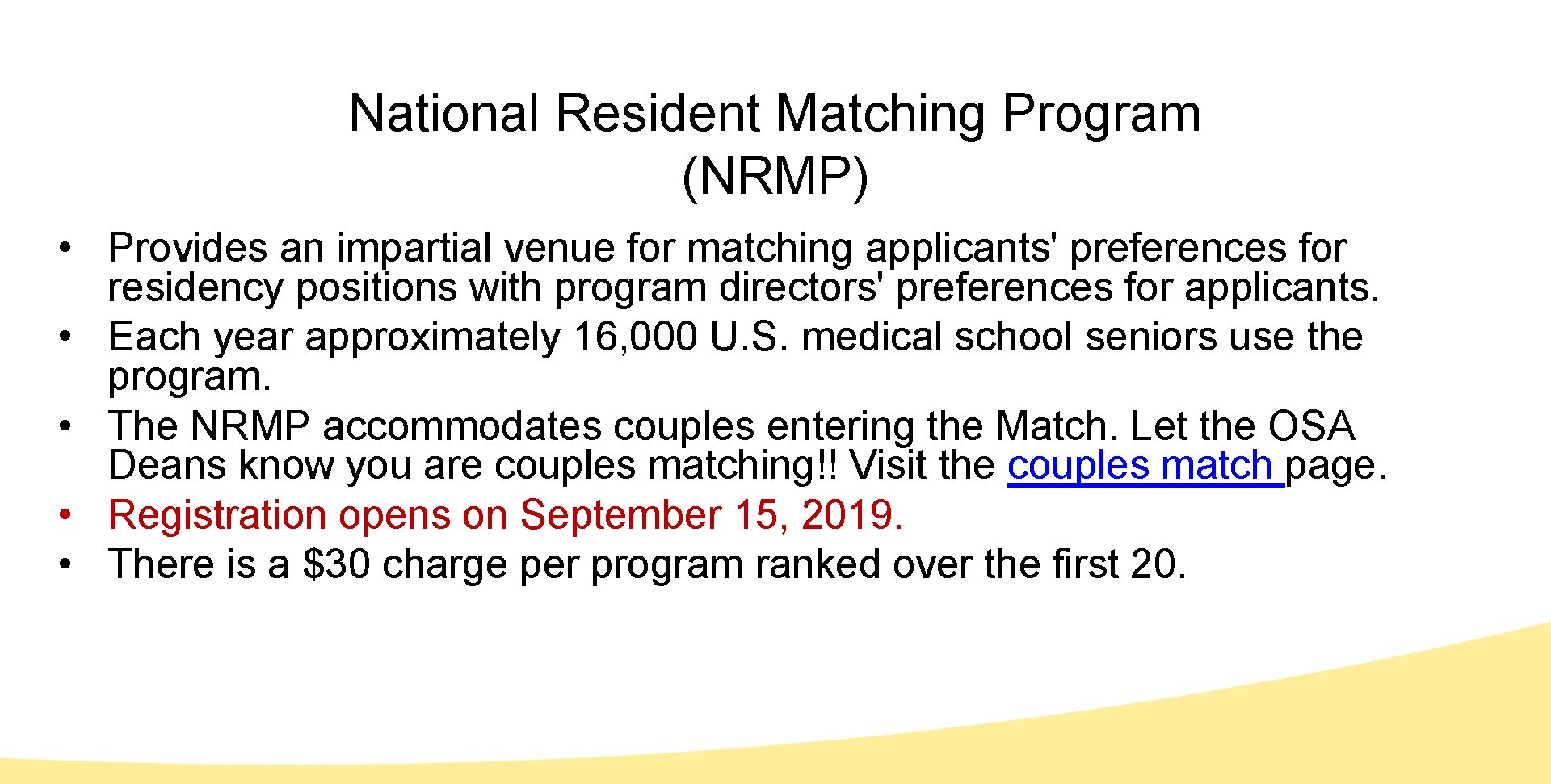 National Resident Matching Program (NRMP)

• Provides an impartial venue for matching applicants' preferences for residency positions with program directors' preferences for applicants.
• Each year approximately 16,000 U.S. medical school seniors use the program.
• The NRMP accommodates couples entering the Match. Let the OSA Deans know you are couples matching!! Visit the couples match page.
• Registration opens on September 15, 2019.
• There is a \$30 charge per program ranked over the first 20.